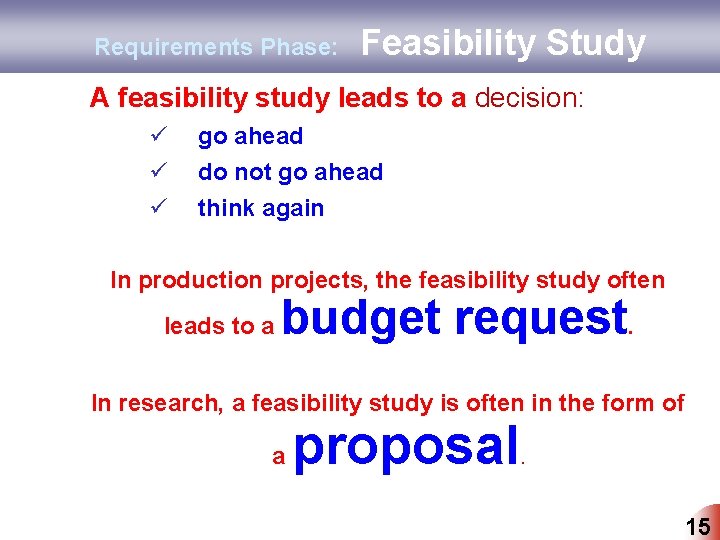 Requirements Phase: Feasibility Study

A feasibility study leads to a decision:

✓ go ahead
✓ do not go ahead
✓ think again

In production projects, the feasibility study often leads to a budget request.

In research, a feasibility study is often in the form of a proposal.

15